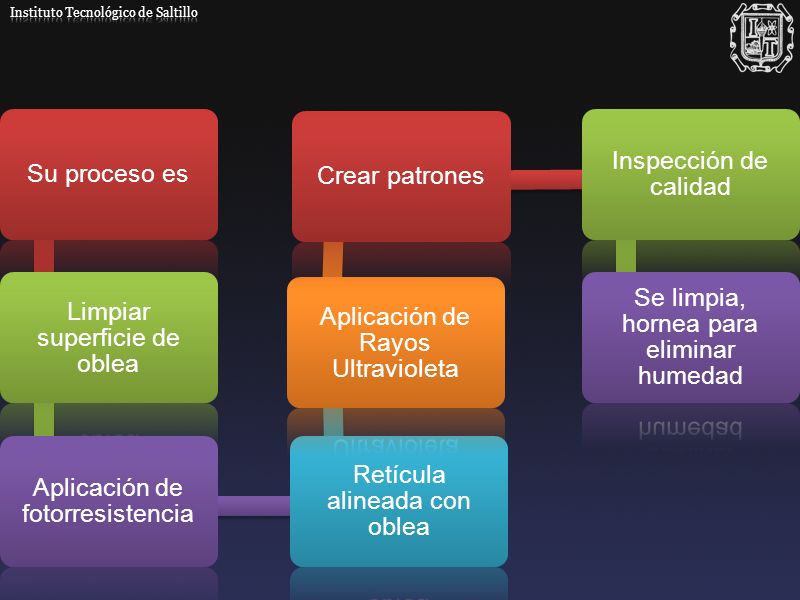 Instituto Tecnológico de Saltillo

Su proceso es

Limpiar superficie de oblea

Aplicación de fotorresistencia

Retícula alineada con oblea

Aplicación de Rayos Ultravioleta

Crear patrones

Inspección de calidad

Se limpia, hornea para eliminar humedad